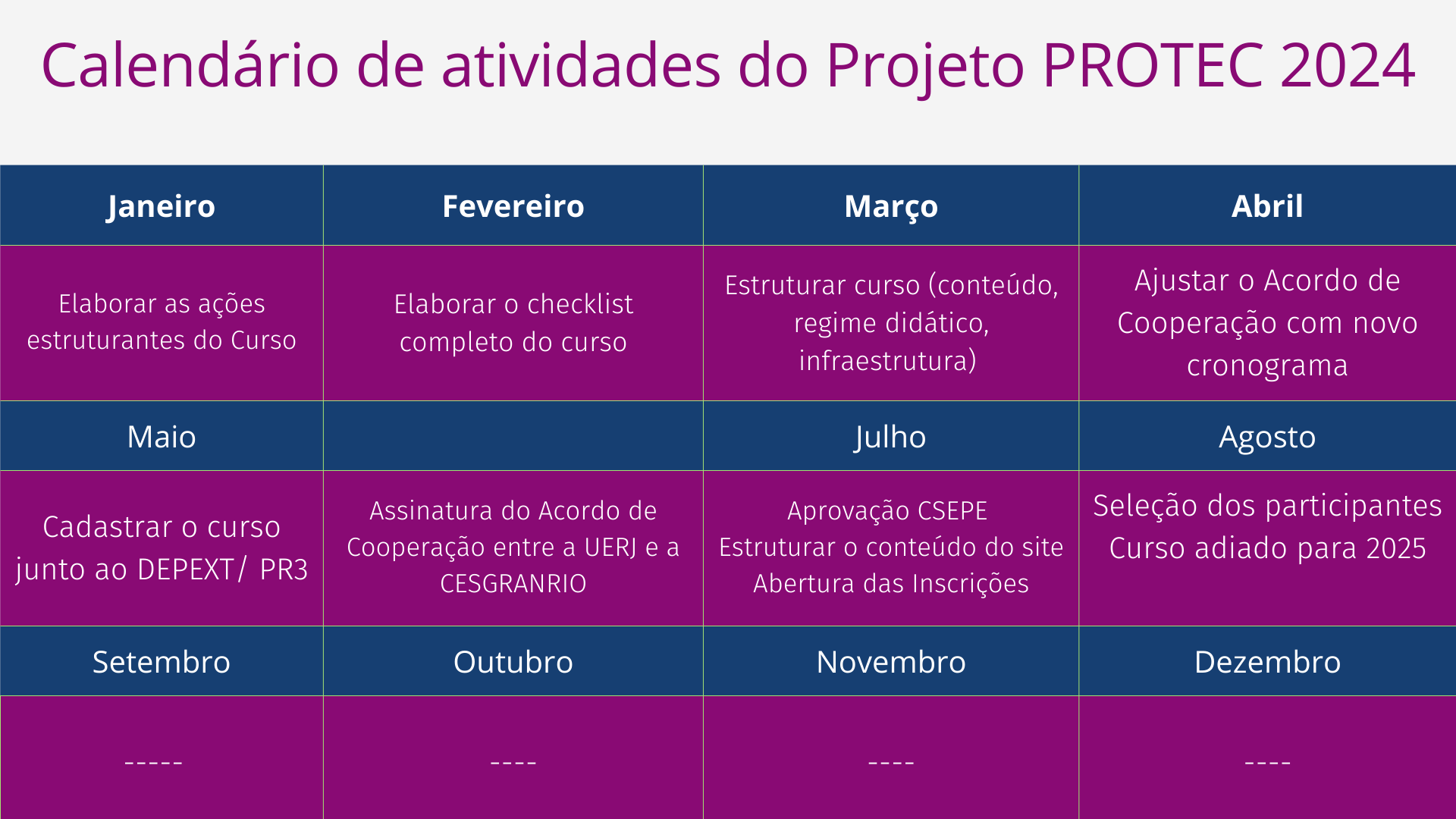 Calendário de atividades do Projeto PROTEC 2024

| Janeiro | Fevereiro | Março | Abril |
|---|---|---|---|
| Elaborar as ações estruturantes do Curso | Elaborar o checklist completo do curso | Estruturar curso (conteúdo, regime didático, infraestrutura) | Ajustar o Acordo de Cooperação com novo cronograma |
| Maio |  | Julho | Agosto |
| Cadastrar o curso junto ao DEPEXT/ PR3 | Assinatura do Acordo de Cooperação entre a UERJ e a CESGRANRIO | Aprovação CSEPE Estruturar o conteúdo do site Abertura das Inscrições | Seleção dos participantes Curso adiado para 2025 |
| Setembro | Outubro | Novembro | Dezembro |
| ----- | ---- | ---- | ---- |